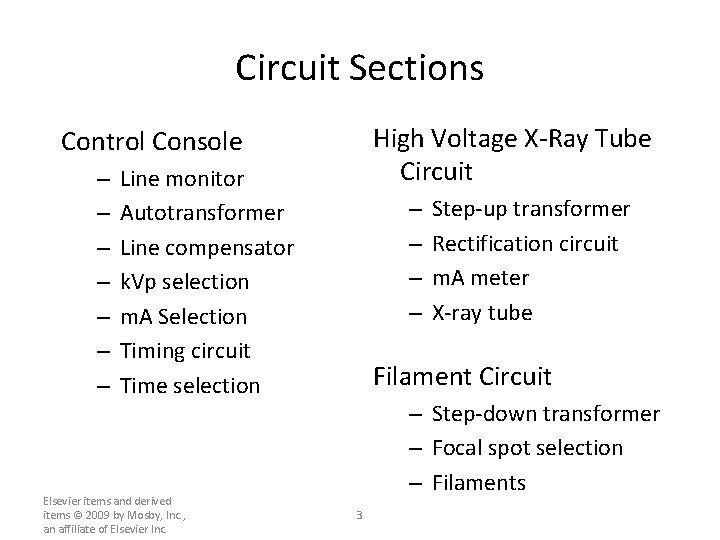 Circuit Sections

Control Console
– Line monitor
– Autotransformer
– Line compensator
– kVp selection
– mA Selection
– Timing circuit
– Time selection

High Voltage X-Ray Tube Circuit
– Step-up transformer
– Rectification circuit
– mA meter
– X-ray tube

Filament Circuit
– Step-down transformer
– Focal spot selection
– Filaments

Elsevier items and derived items © 2009 by Mosby, Inc., an affiliate of Elsevier Inc.

3